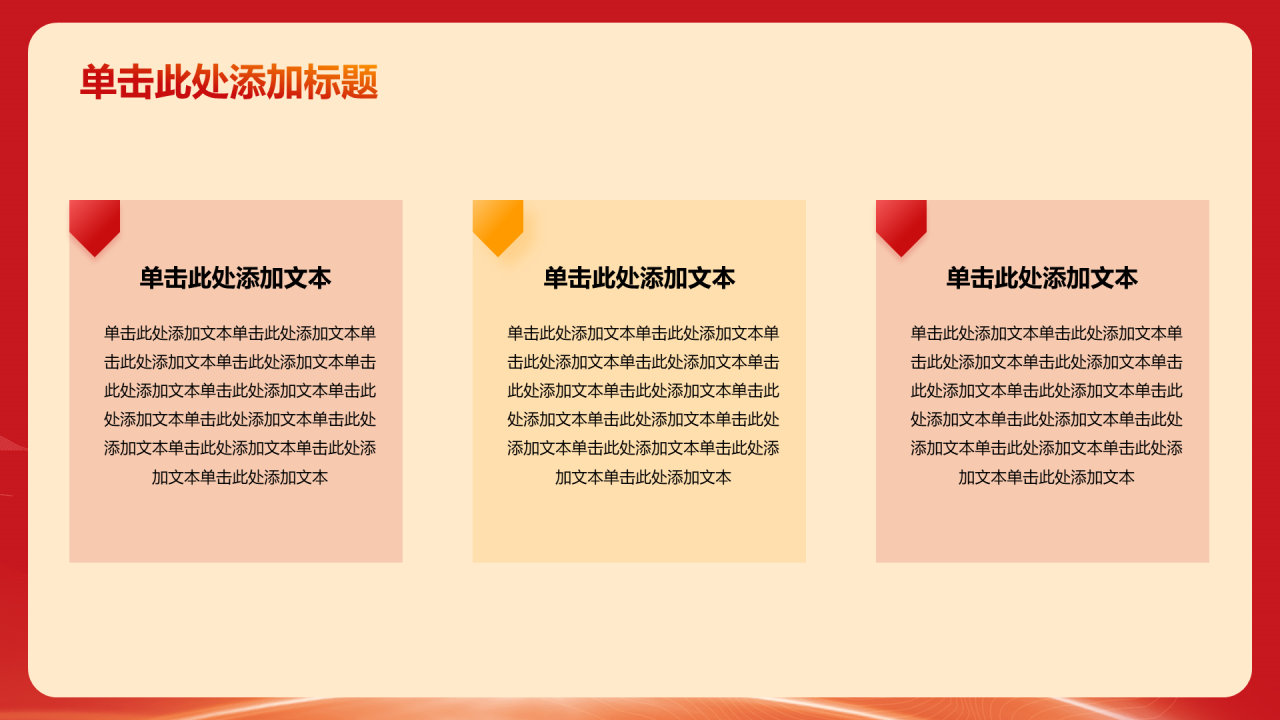 单击此处添加标题

单击此处添加文本

单击此处添加文本单击此处添加文本单击此处添加文本单击此处添加文本单击此处添加文本单击此处添加文本单击此处添加文本单击此处添加文本单击此处添加文本单击此处添加文本单击此处添加文本单击此处添加文本

单击此处添加文本

单击此处添加文本单击此处添加文本单击此处添加文本单击此处添加文本单击此处添加文本单击此处添加文本单击此处添加文本单击此处添加文本单击此处添加文本单击此处添加文本单击此处添加文本单击此处添加文本

单击此处添加文本

单击此处添加文本单击此处添加文本单击此处添加文本单击此处添加文本单击此处添加文本单击此处添加文本单击此处添加文本单击此处添加文本单击此处添加文本单击此处添加文本单击此处添加文本单击此处添加文本